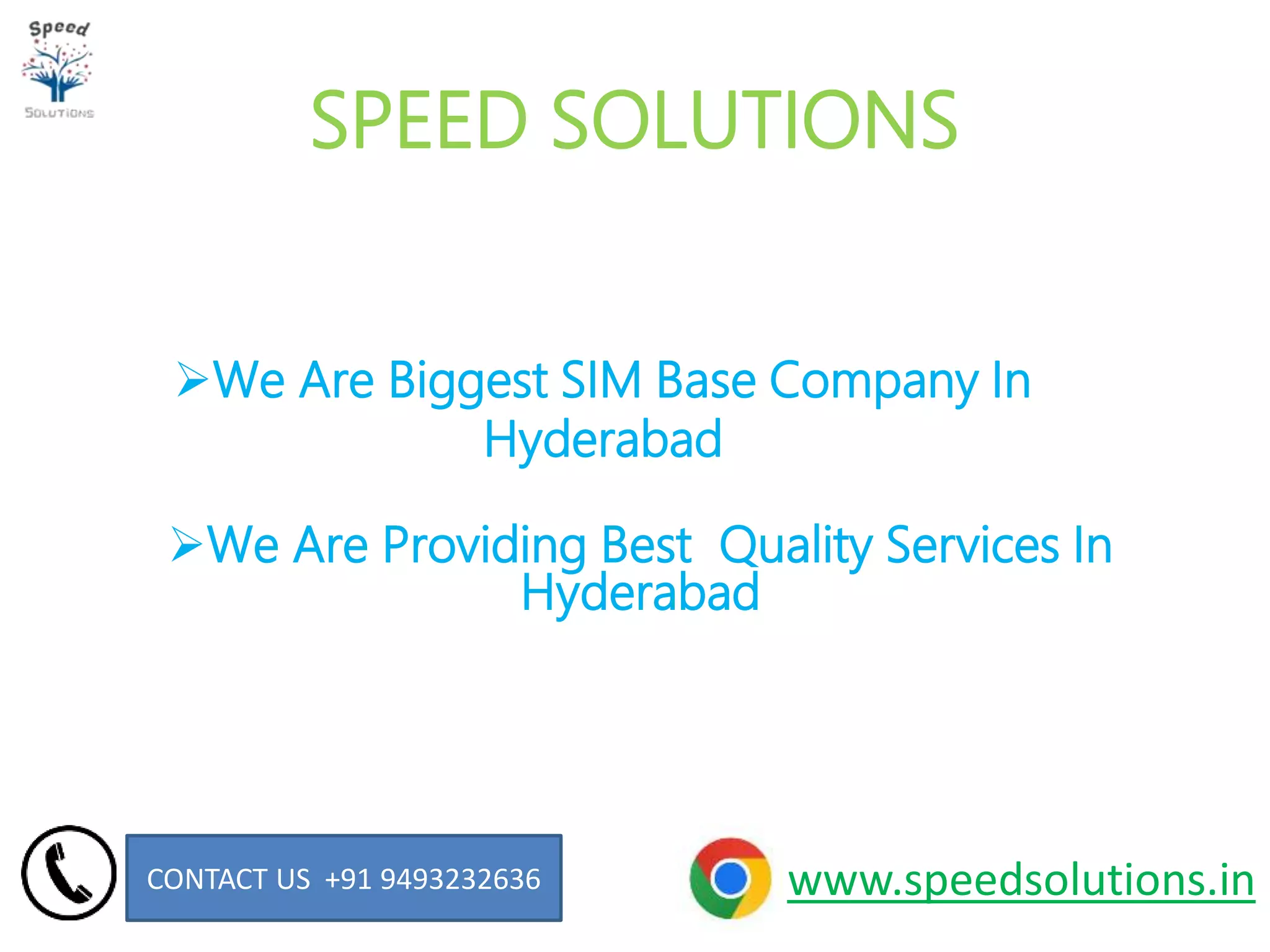 Speed
SOLUTIONS

SPEED SOLUTIONS

➢We Are Biggest SIM Base Company In Hyderabad

➢We Are Providing Best Quality Services In Hyderabad

CONTACT US +91 9493232636

www.speedsolutions.in